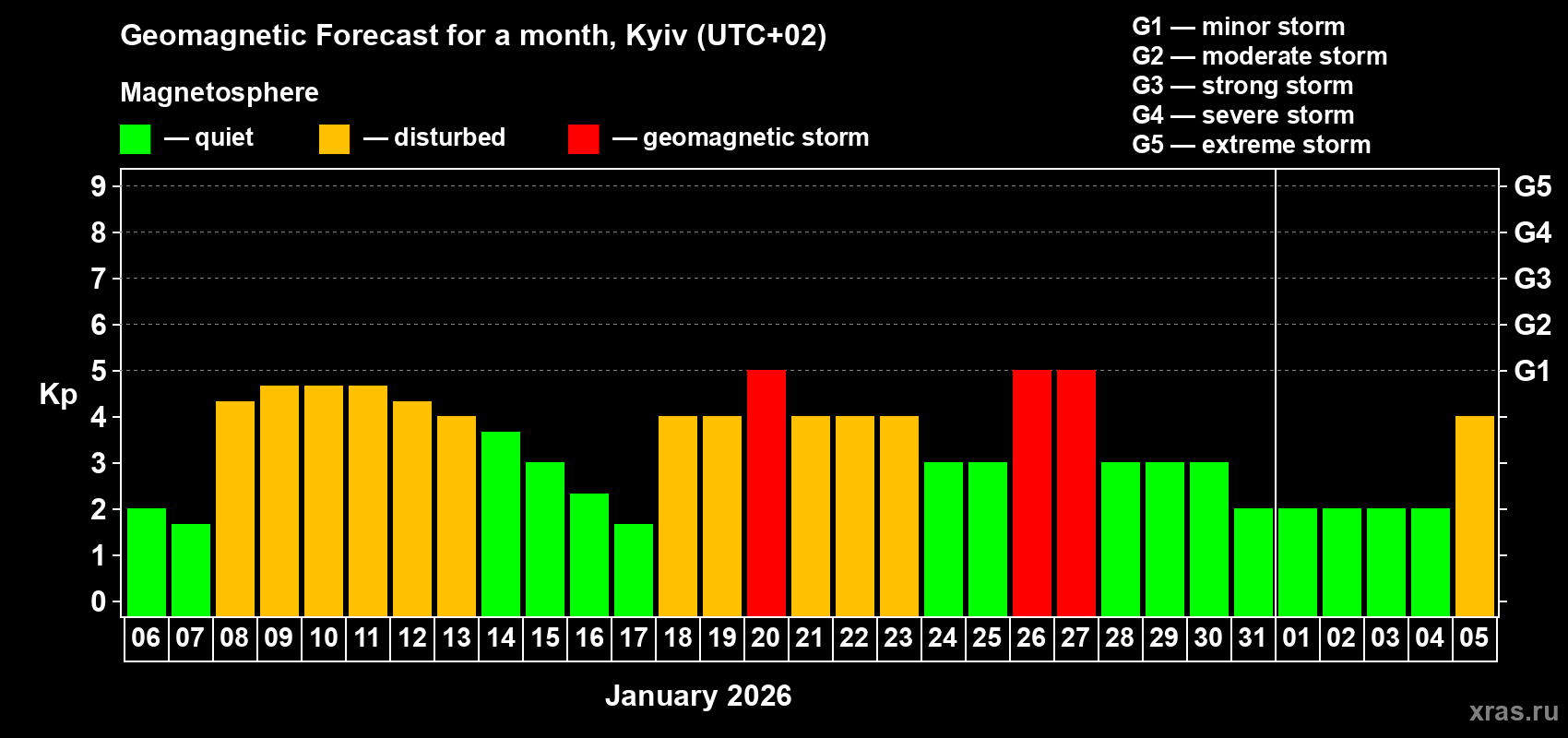 Geomagnetic Forecast for a month, Kyiv (UTC+02)

Magnetosphere

— quiet — disturbed — geomagnetic storm

G1 — minor storm
G2 — moderate storm
G3 — strong storm
G4 — severe storm
G5 — extreme storm

Kp

9
8
7
6
5
4
3
2
1
0

G5
G4
G3
G2
G1

06 07 08 09 10 11 12 13 14 15 16 17 18 19 20 21 22 23 24 25 26 27 28 29 30 31 01 02 03 04 05

January 2026

xras.ru